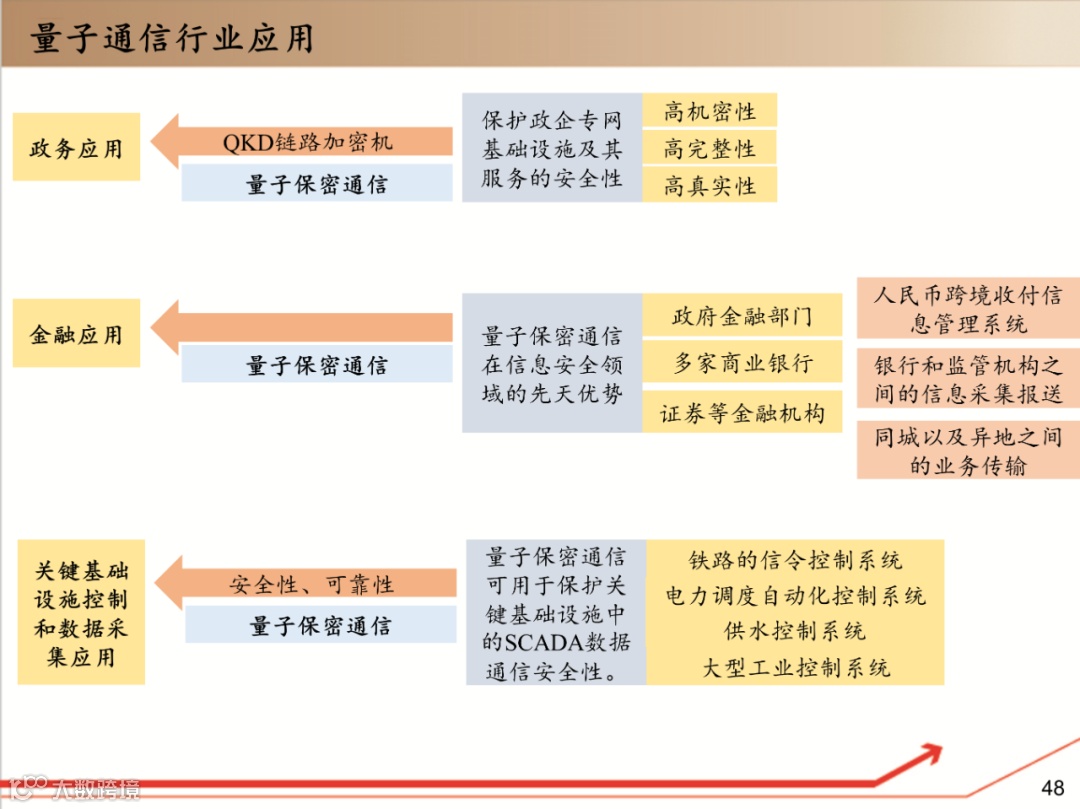 量子通信行业应用

政务应用

QKD链路加密机

量子保密通信

保护政企专网基础设施及其服务的安全性

高机密性

高完整性

高真实性

金融应用

量子保密通信

量子保密通信在信息安全领域的先天优势

政府金融部门

多家商业银行

证券等金融机构

人民币跨境收付信息管理系统

银行和监管机构之间的信息采集报送

同城以及异地之间的业务传输

关键基础设施控制和数据采集应用

安全性、可靠性

量子保密通信

量子保密通信可用于保护关键基础设施中的SCADA数据通信安全性。

铁路的信令控制系统

电力调度自动化控制系统

供水控制系统

大型工业控制系统

大数跨境

48